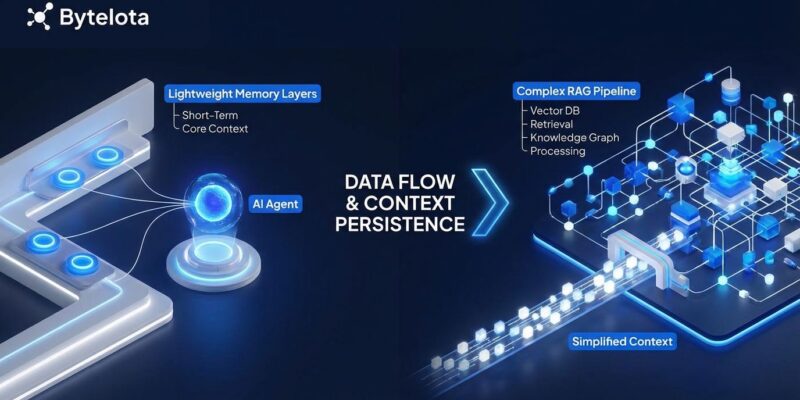 Bytelota

Lightweight Memory Layers
Short-Term
Core Context

AI Agent

DATA FLOW & CONTEXT PERSISTENCE

Complex RAG Pipeline
Vector DB
Retrieval
Knowledge Graph
Processing

Simplified Context